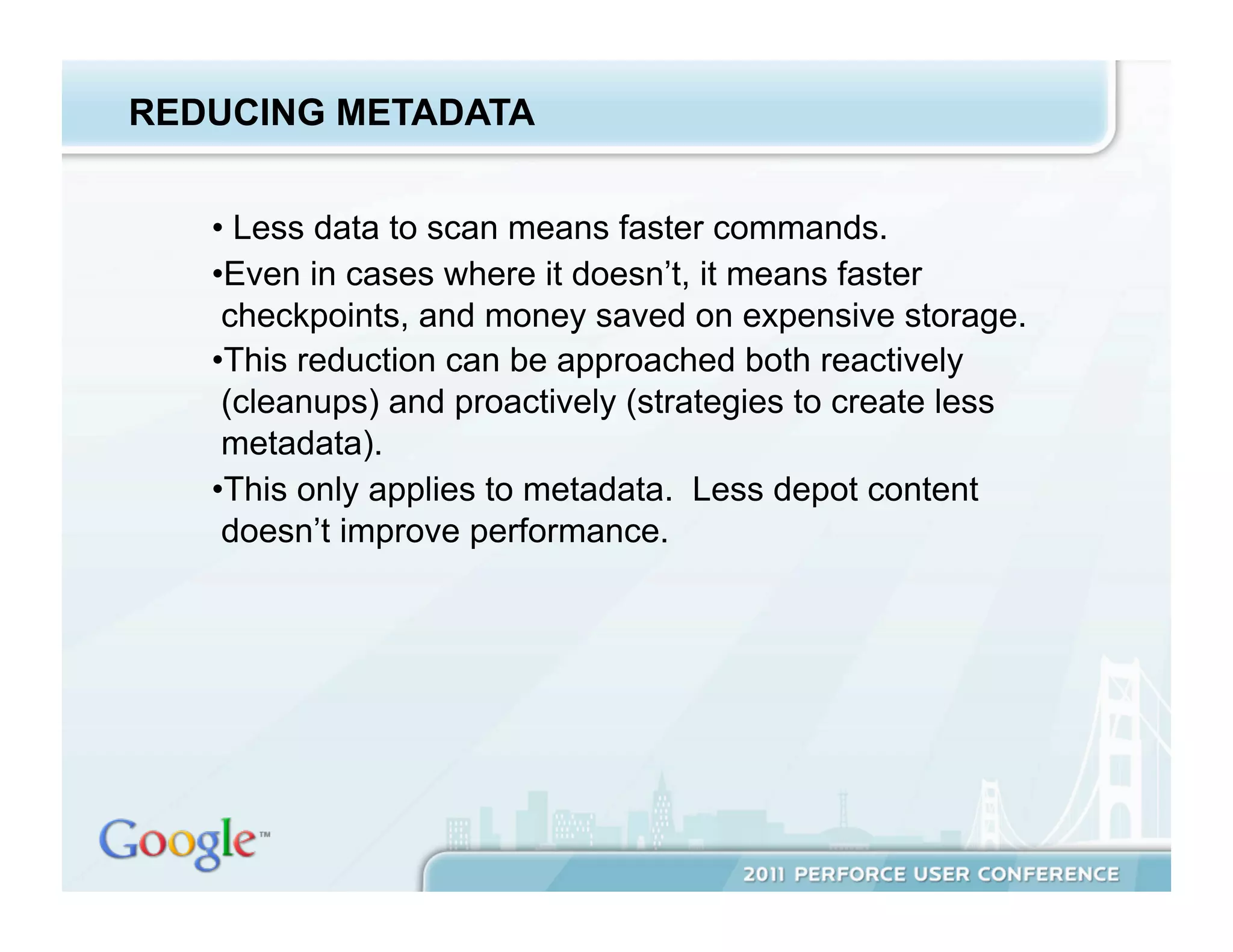 REDUCING METADATA

• Less data to scan means faster commands.

•Even in cases where it doesn’t, it means faster checkpoints, and money saved on expensive storage.

•This reduction can be approached both reactively (cleanups) and proactively (strategies to create less metadata).

•This only applies to metadata. Less depot content doesn’t improve performance.

Google™

2011 PERFORCE USER CONFERENCE